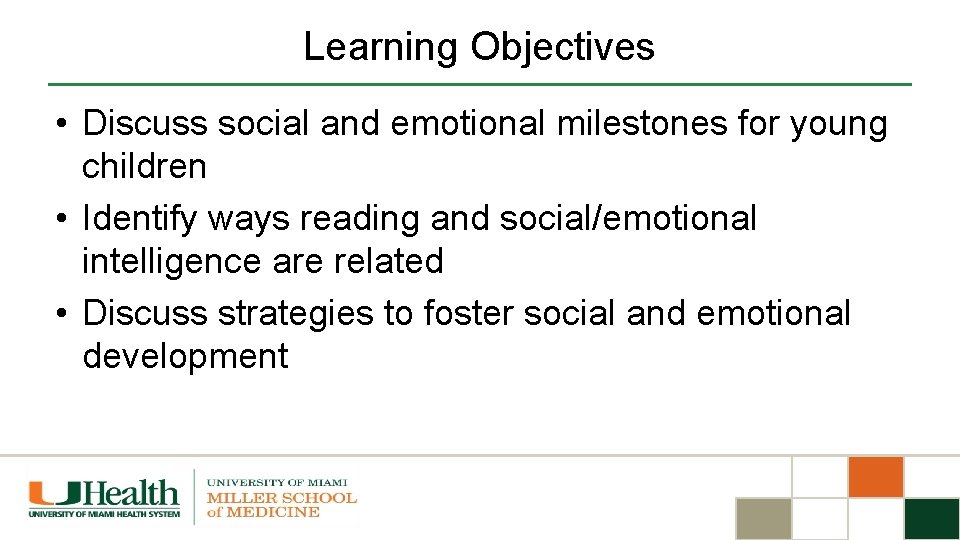 Learning Objectives

• Discuss social and emotional milestones for young children
• Identify ways reading and social/emotional intelligence are related
• Discuss strategies to foster social and emotional development

UHealth
UNIVERSITY OF MIAMI HEALTH SYSTEM

UNIVERSITY OF MIAMI
MILLER SCHOOL
of MEDICINE